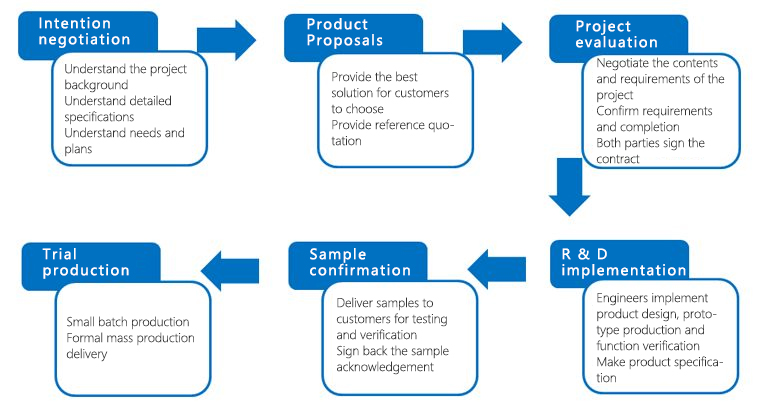 Intention negotiation

Understand the project background
Understand detailed specifications
Understand needs and plans

Product Proposals

Provide the best solution for customers to choose
Provide reference quotation

Project evaluation

Negotiate the contents and requirements of the project
Confirm requirements and completion
Both parties sign the contract

R & D implementation

Engineers implement product design, prototype production and function verification
Make product specification

Sample confirmation

Deliver samples to customers for testing and verification
Sign back the sample acknowledgement

Trial production

Small batch production
Formal mass production delivery